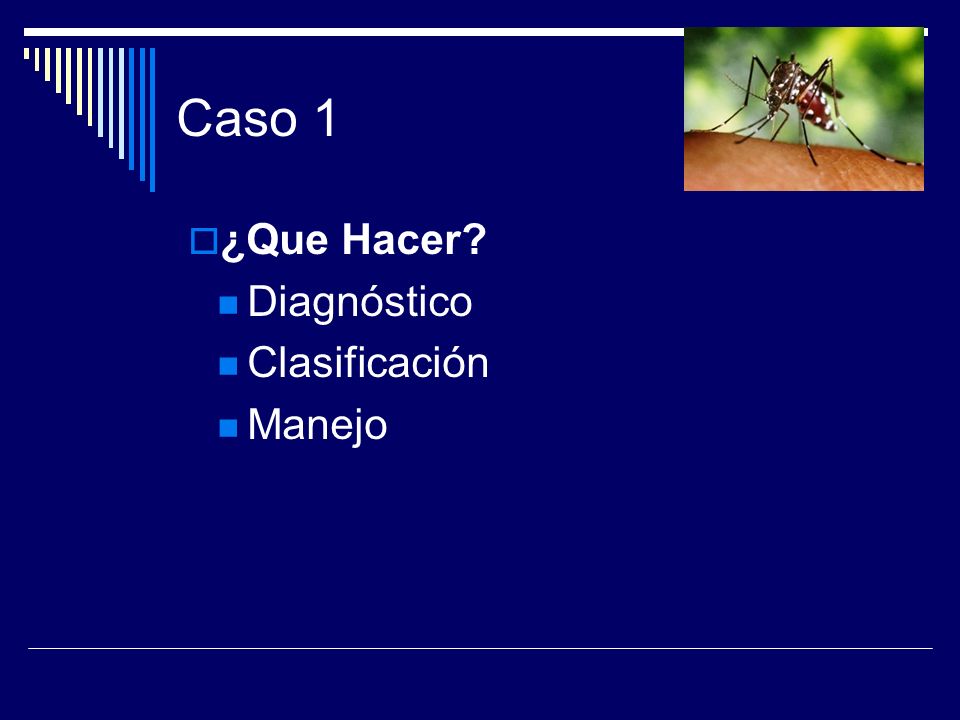 Caso 1

¿Que Hacer?

Diagnóstico

Clasificación

Manejo